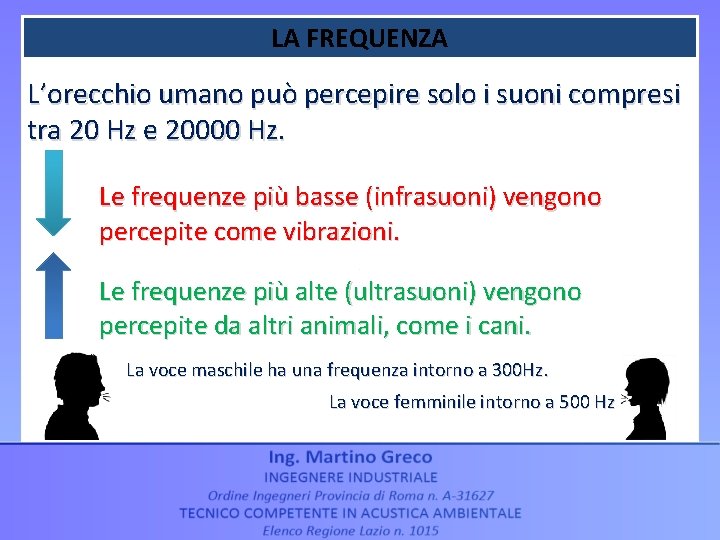 LA FREQUENZA

L’orecchio umano può percepire solo i suoni compresi tra 20 Hz e 20000 Hz.

Le frequenze più basse (infrasuoni) vengono percepite come vibrazioni.

Le frequenze più alte (ultrasuoni) vengono percepite da altri animali, come i cani.

La voce maschile ha una frequenza intorno a 300Hz.

La voce femminile intorno a 500 Hz

Ing. Martino Greco
INGEGNERE INDUSTRIALE
Ordine Ingegneri Provincia di Roma n. A-31627
TECNICO COMPETENTE IN ACUSTICA AMBIENTALE
Elenco Regione Lazio n. 1015